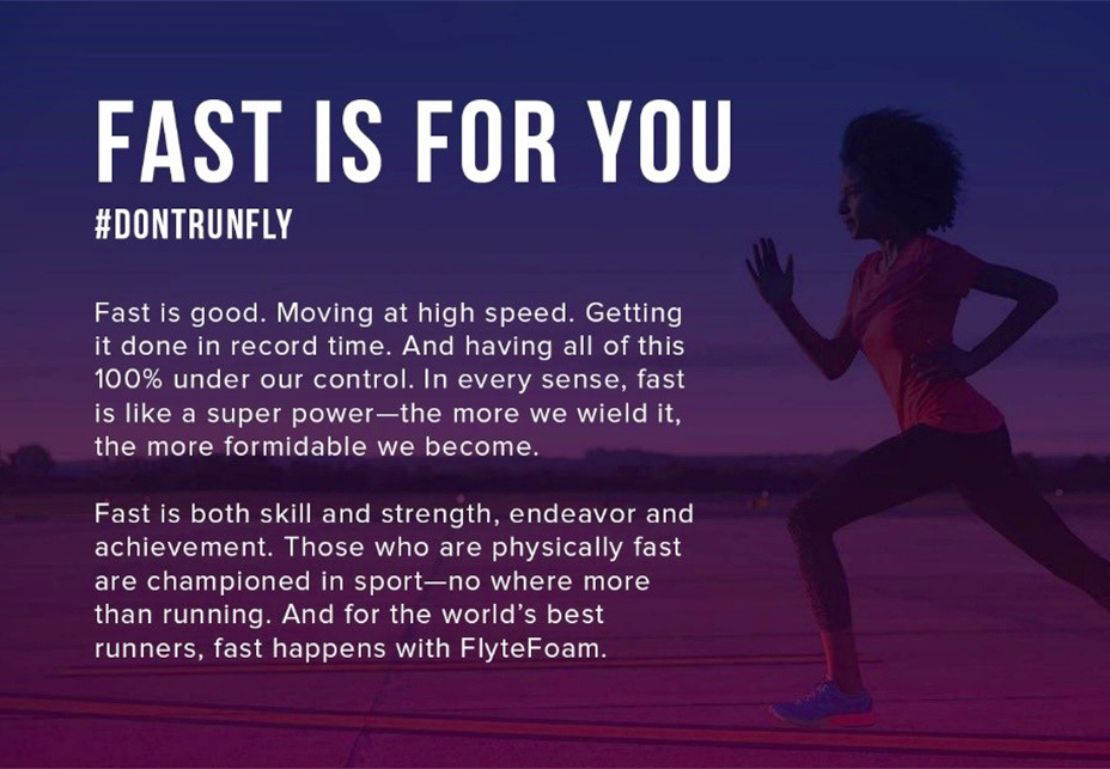 FAST IS FOR YOU
#DONTRUNFLY

Fast is good. Moving at high speed. Getting it done in record time. And having all of this 100% under our control. In every sense, fast is like a super power—the more we wield it, the more formidable we become.

Fast is both skill and strength, endeavor and achievement. Those who are physically fast are championed in sport—no where more than running. And for the world's best runners, fast happens with FlyteFoam.